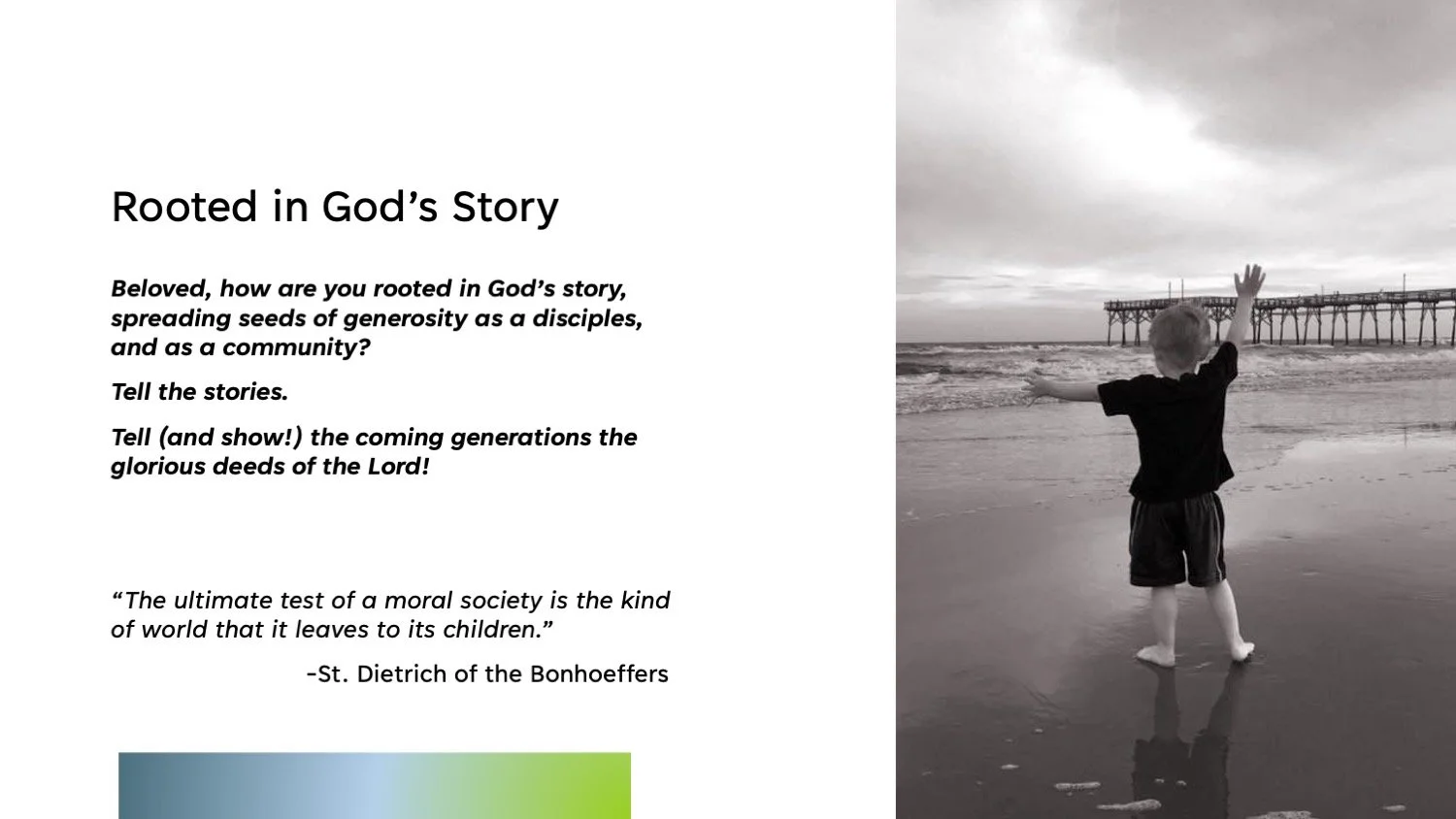 Rooted in God's Story

Beloved, how are you rooted in God's story, spreading seeds of generosity as a disciples, and as a community?

Tell the stories.

Tell (and show!) the coming generations the glorious deeds of the Lord!

"The ultimate test of a moral society is the kind of world that it leaves to its children."

-St. Dietrich of the Bonhoeffers